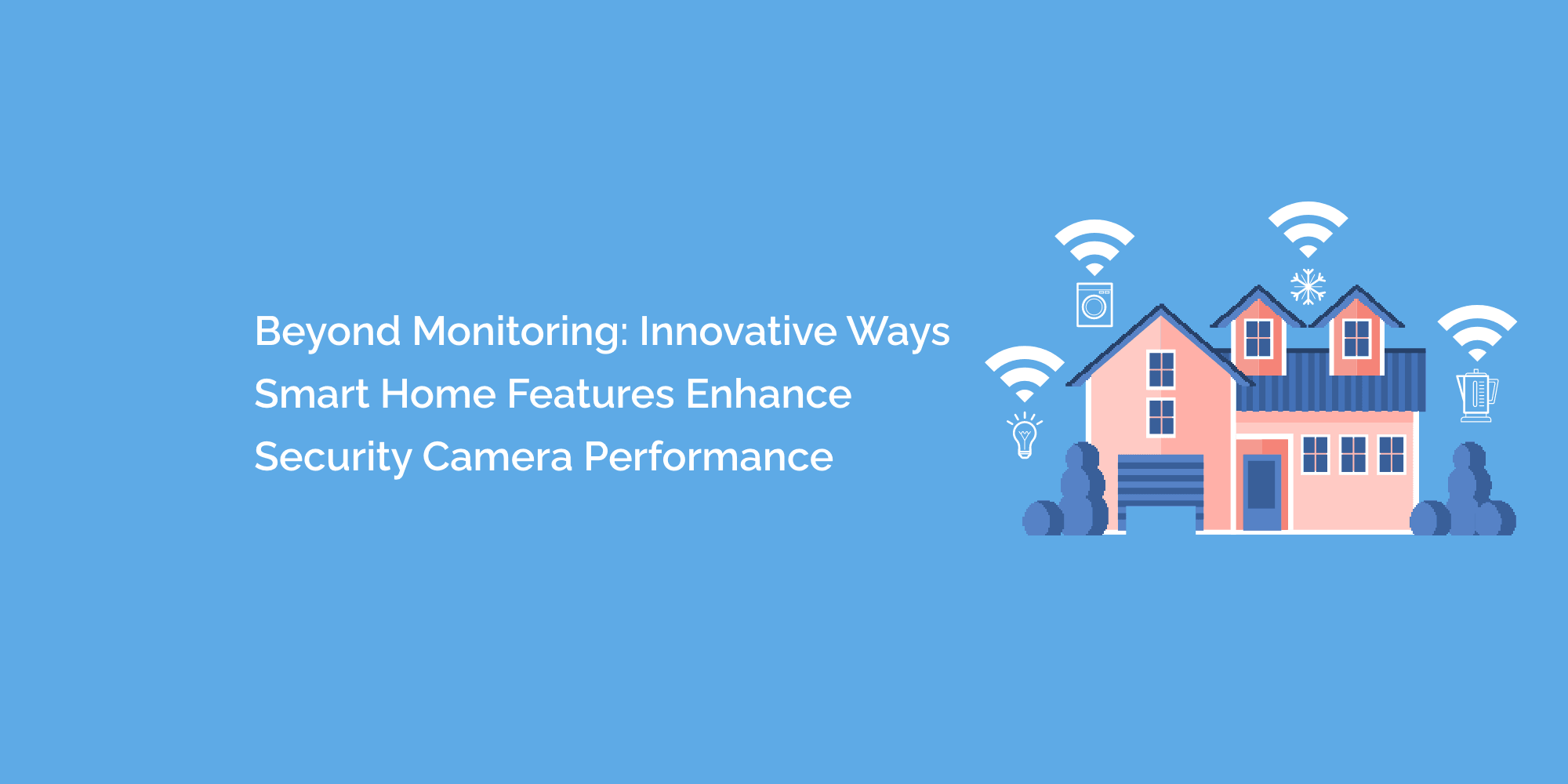 Beyond Monitoring: Innovative Ways Smart Home Features Enhance Security Camera Performance